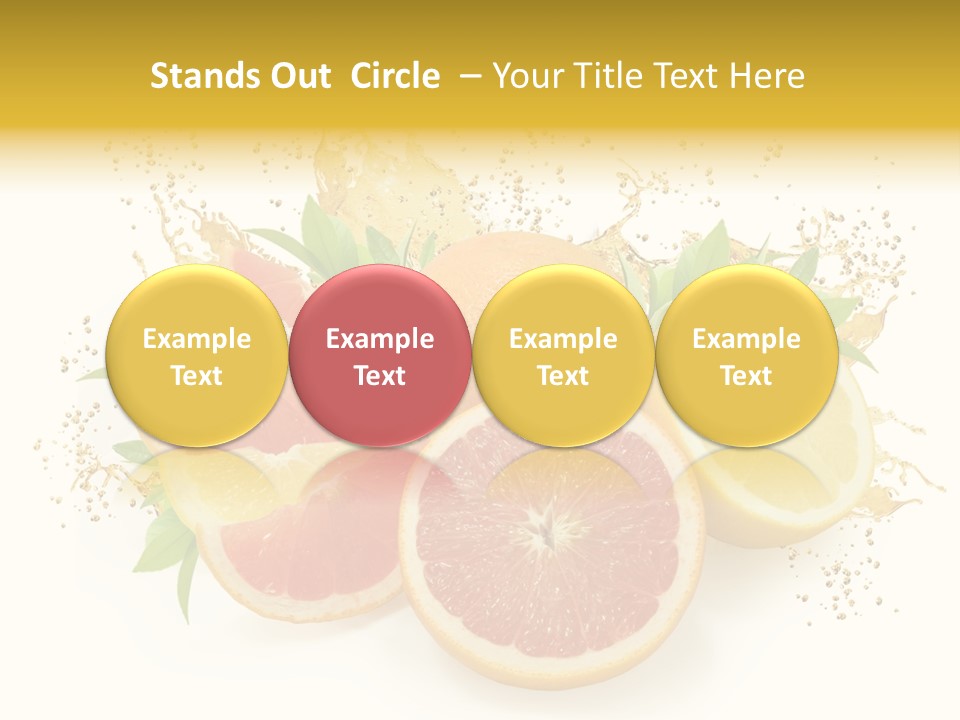 Stands Out Circle – Your Title Text Here

Example Text

Example Text

Example Text

Example Text